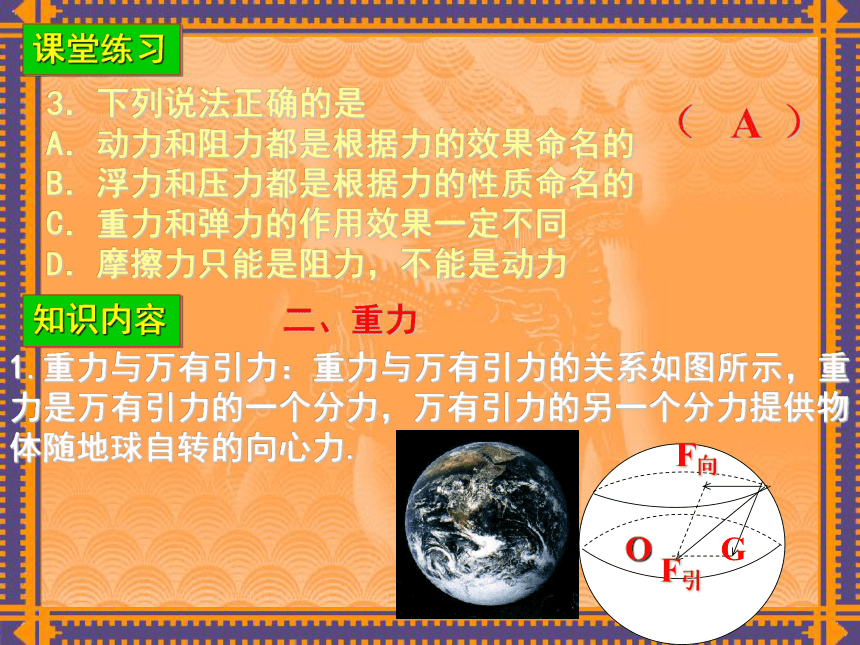 课堂练习

3. 下列说法正确的是　（ A ）
A. 动力和阻力都是根据力的效果命名的
B. 浮力和压力都是根据力的性质命名的
C. 重力和弹力的作用效果一定不同
D. 摩擦力只能是阻力，不能是动力

知识内容　二、重力

1.重力与万有引力：重力与万有引力的关系如图所示，重力是万有引力的一个分力，万有引力的另一个分力提供物体随地球自转的向心力.

$F_{向}$
O
G
$F_{引}$